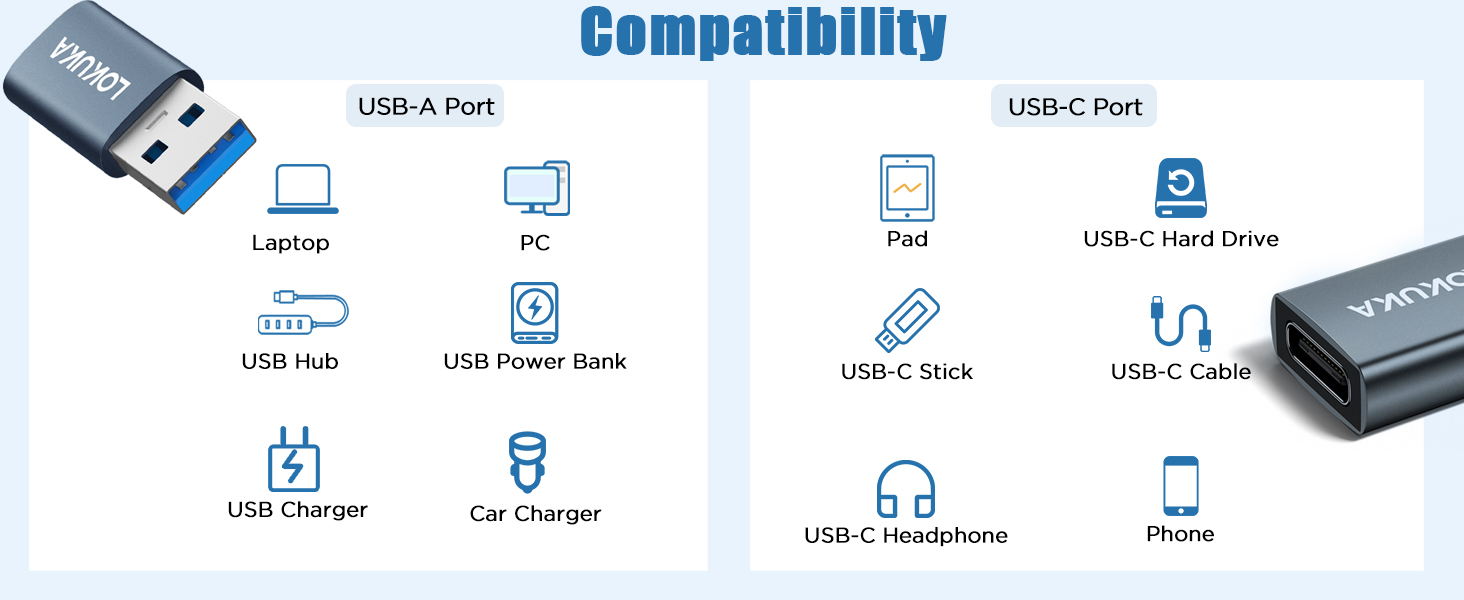 Compatibility

LOKUKA

USB-A Port

Laptop

PC

USB Hub

USB Power Bank

USB Charger

Car Charger

USB-C Port

Pad

USB-C Hard Drive

USB-C Stick

USB-C Cable

USB-C Headphone

Phone

LOKUKA